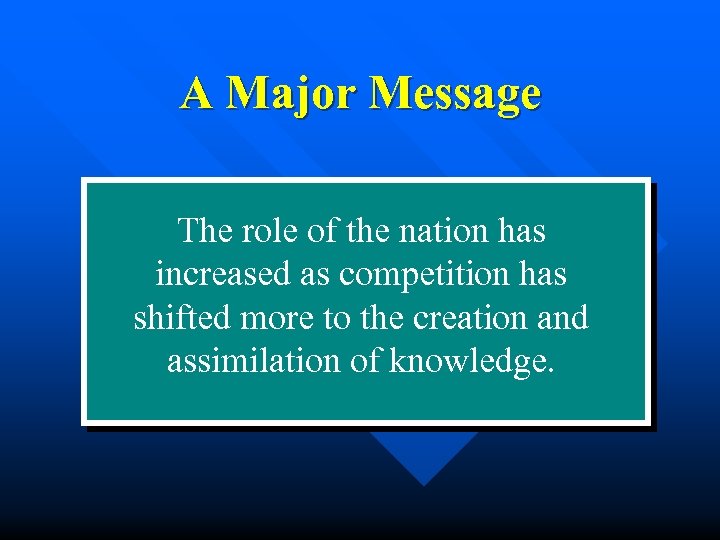 A Major Message

The role of the nation has increased as competition has shifted more to the creation and assimilation of knowledge.